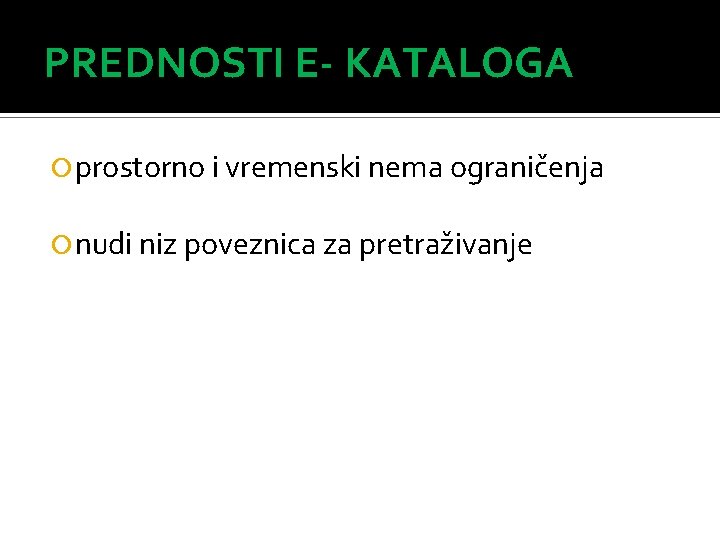 PREDNOSTI E- KATALOGA

prostorno i vremenski nema ograničenja

nudi niz poveznica za pretraživanje